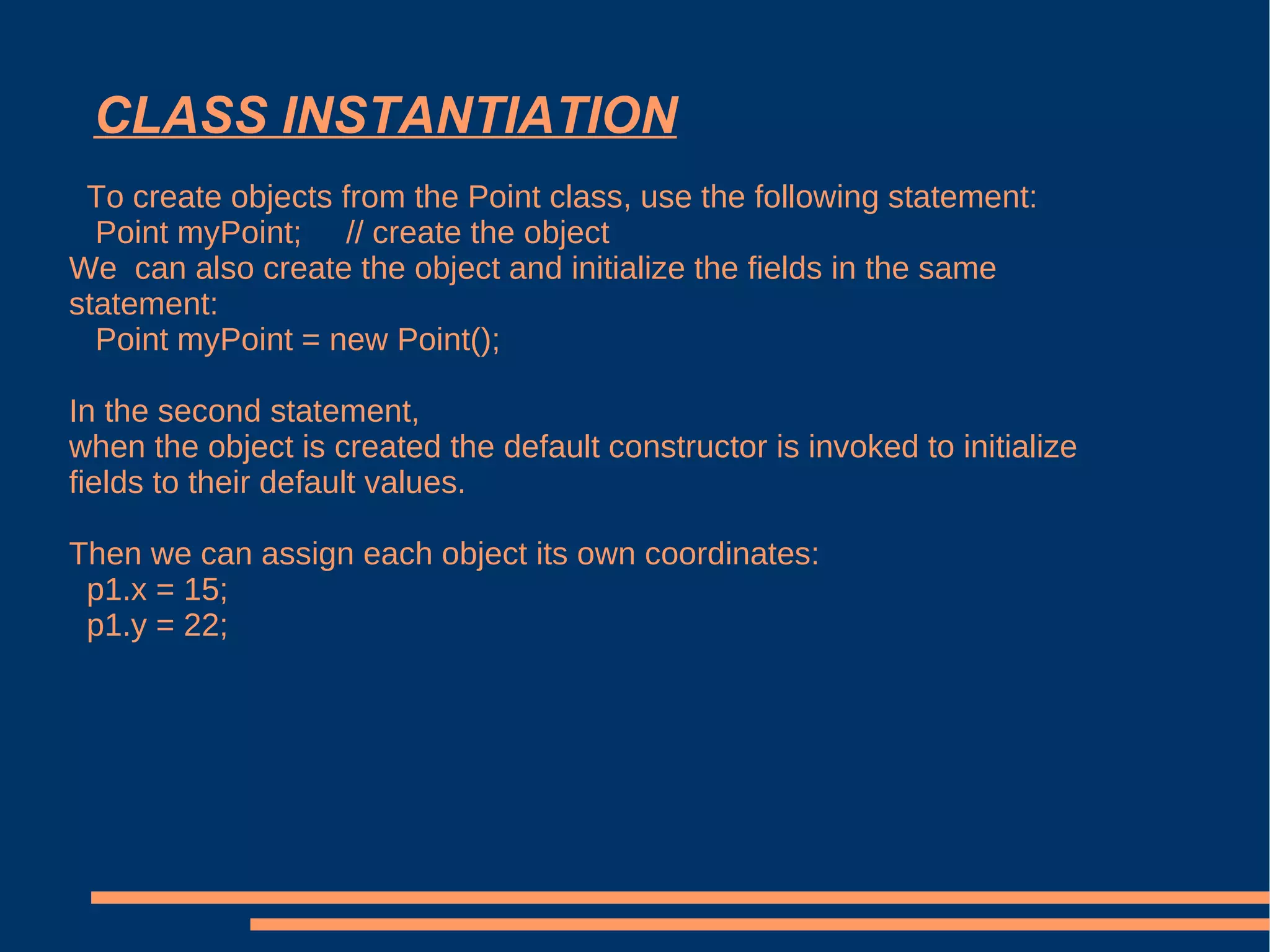 CLASS INSTANTIATION

To create objects from the Point class, use the following statement:
Point myPoint; // create the object
We can also create the object and initialize the fields in the same statement:
Point myPoint = new Point();

In the second statement,
when the object is created the default constructor is invoked to initialize fields to their default values.

Then we can assign each object its own coordinates:
p1.x = 15;
p1.y = 22;